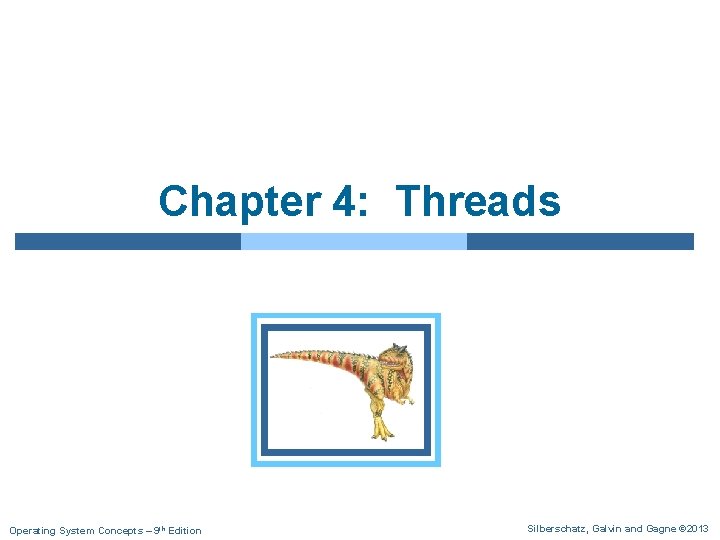 Chapter 4: Threads

Operating System Concepts – 9th Edition

Silberschatz, Galvin and Gagne ©2013